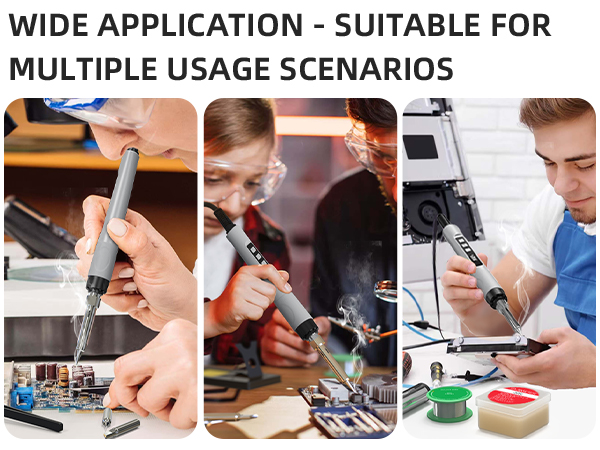 WIDE APPLICATION - SUITABLE FOR MULTIPLE USAGE SCENARIOS